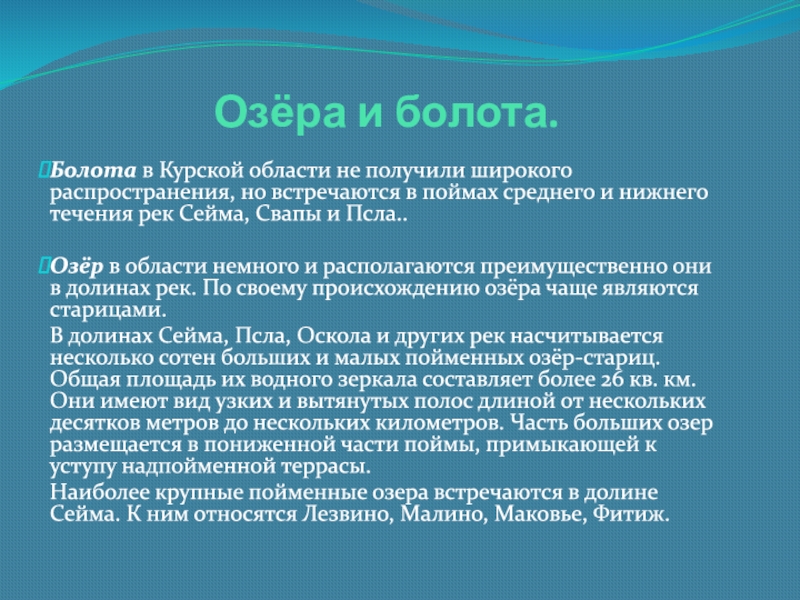 Озёра и болота.

Болота в Курской области не получили широкого распространения, но встречаются в поймах среднего и нижнего течения рек Сейма, Свапы и Псла..

Озёр в области немного и располагаются преимущественно они в долинах рек. По своему происхождению озёра чаще являются старицами.

В долинах Сейма, Псла, Оскола и других рек насчитывается несколько сотен больших и малых пойменных озёр-стариц. Общая площадь их водного зеркала составляет более 26 кв. км. Они имеют вид узких и вытянутых полос длиной от нескольких десятков метров до нескольких километров. Часть больших озер размещается в пониженной части поймы, примыкающей к уступу надпойменной террасы.

Наиболее крупные пойменные озера встречаются в долине Сейма. К ним относятся Лезвино, Малино, Маковье, Фитиж.